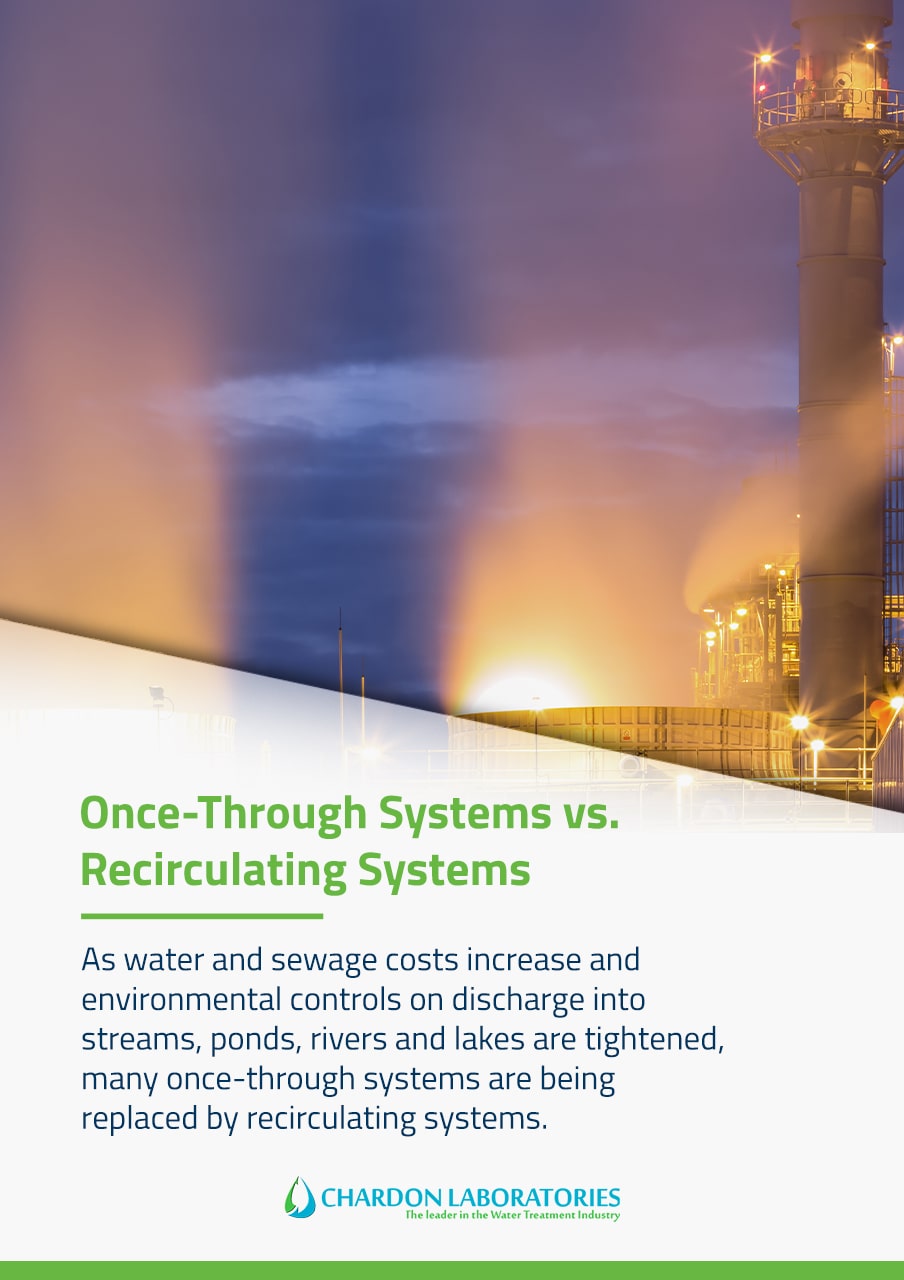 Once-Through Systems vs. Recirculating Systems

As water and sewage costs increase and environmental controls on discharge into streams, ponds, rivers and lakes are tightened, many once-through systems are being replaced by recirculating systems.

CHARDON LABORATORIES
The leader in the Water Treatment Industry